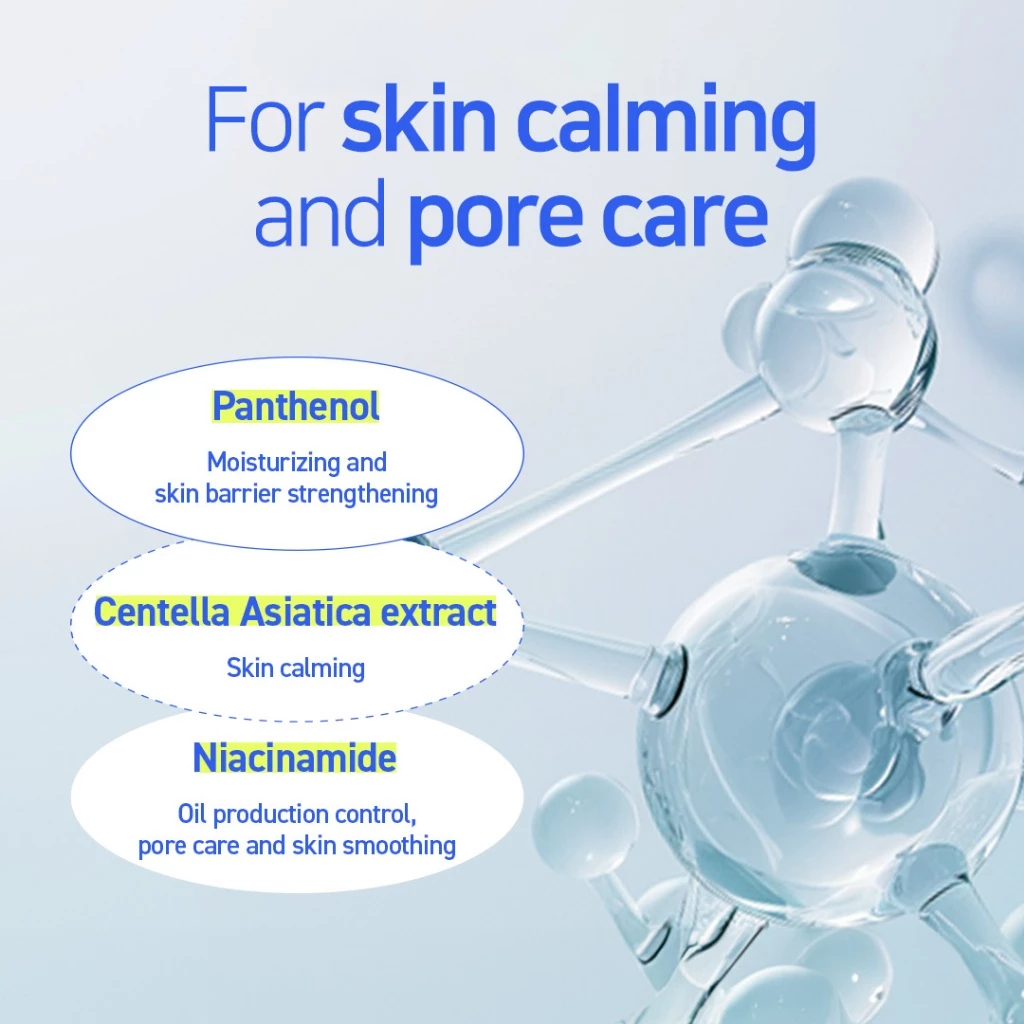 For skin calming and pore care

Panthenol

Moisturizing and skin barrier strengthening

Centella Asiatica extract

Skin calming

Niacinamide

Oil production control, pore care and skin smoothing